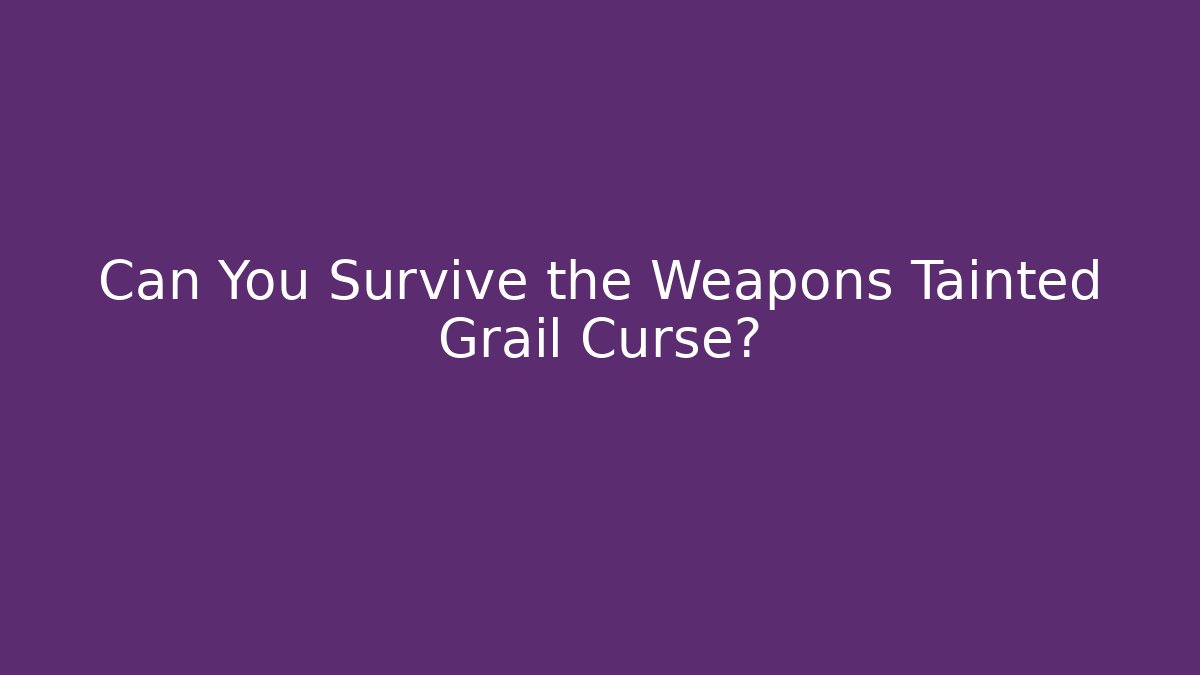 Can You Survive the Weapons Tainted Grail Curse?